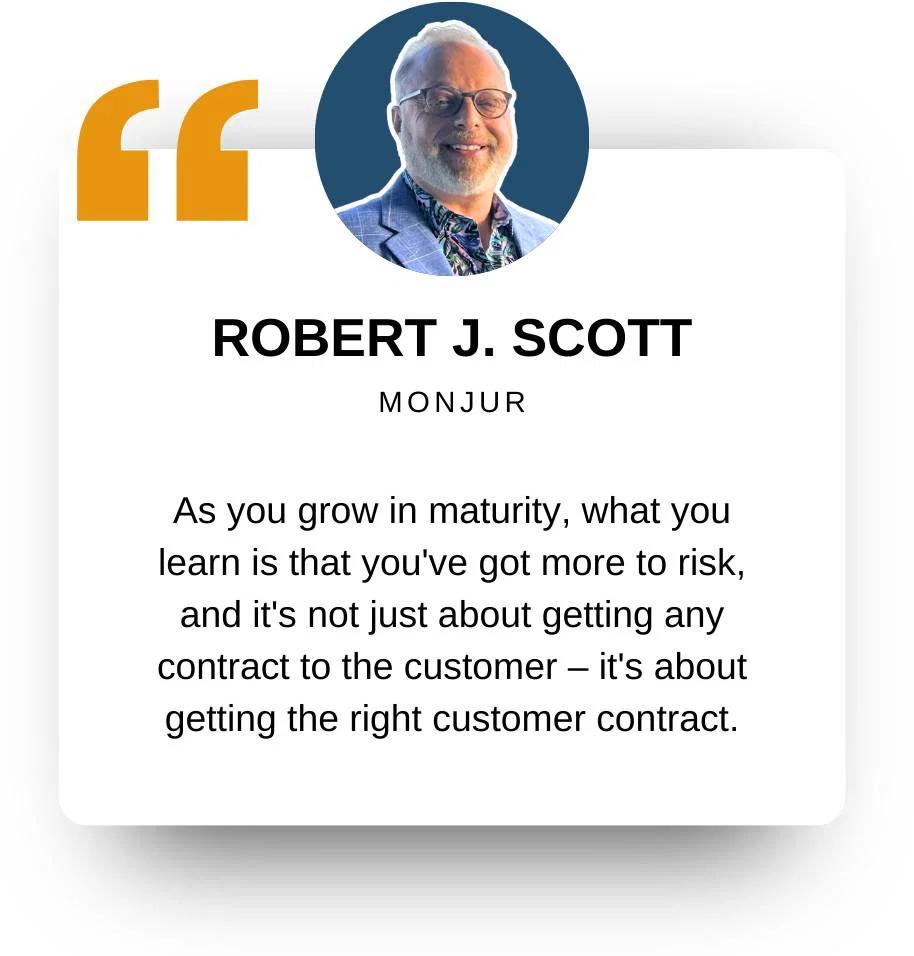 “

ROBERT J. SCOTT

MONJUR

As you grow in maturity, what you learn is that you've got more to risk, and it's not just about getting any contract to the customer – it's about getting the right customer contract.